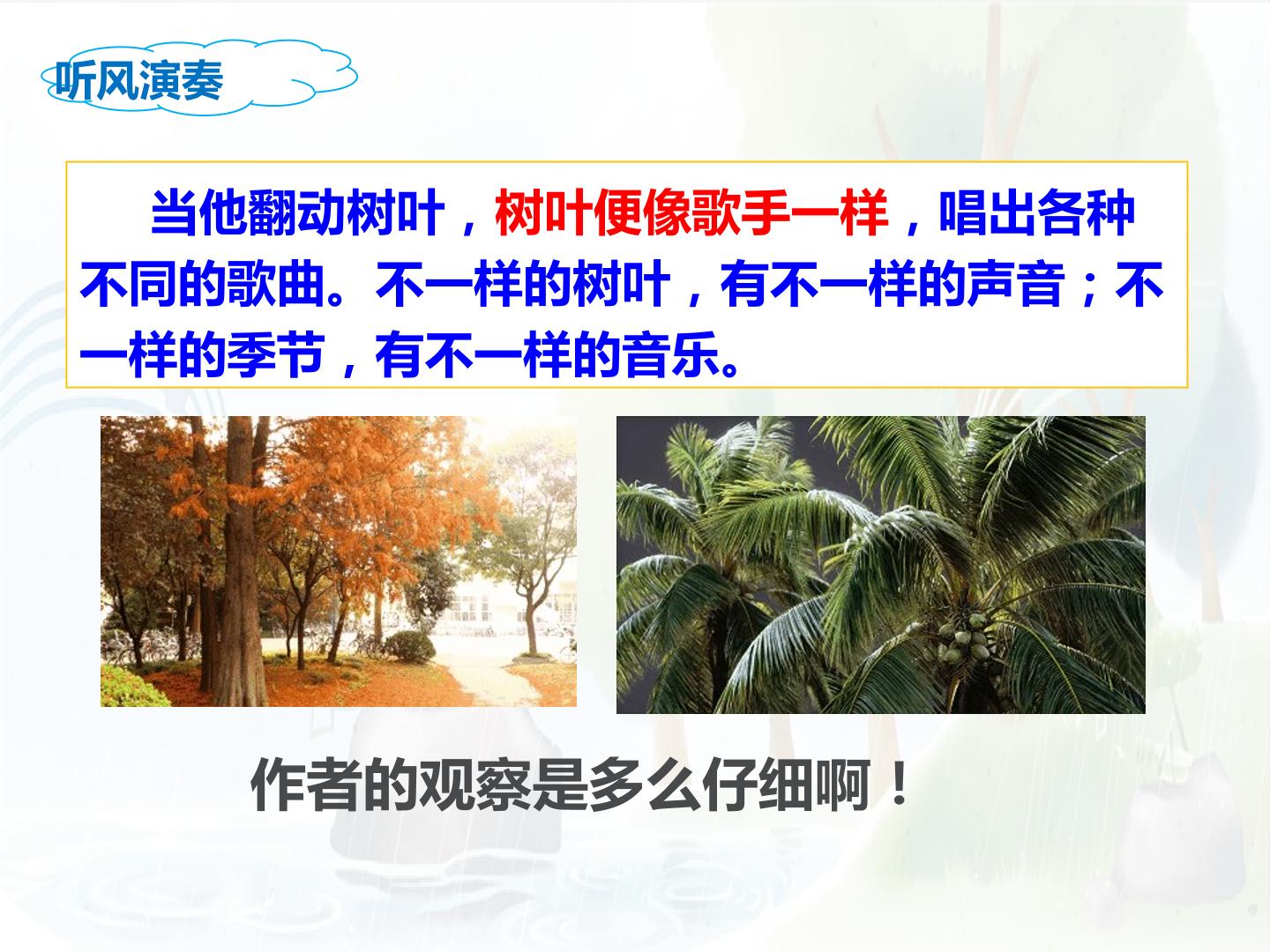 听风演奏

当他翻动树叶，树叶便像歌手一样，唱出各种不同的歌曲。不一样的树叶，有不一样的声音；不一样的季节，有不一样的音乐。

作者的观察是多么仔细啊！